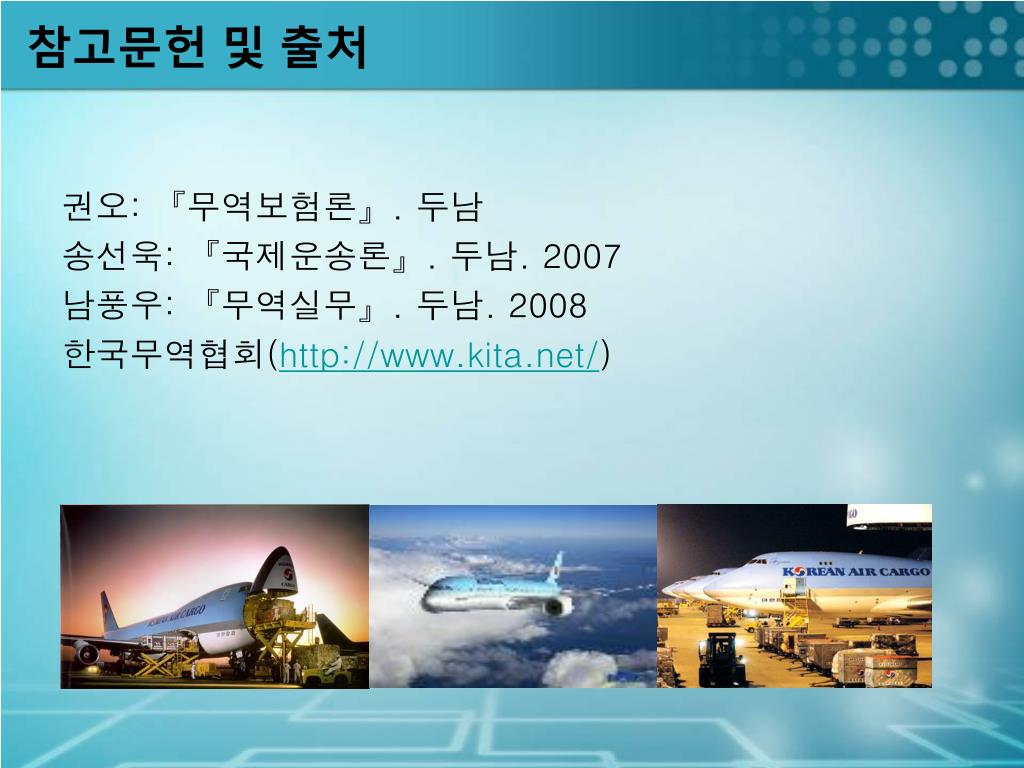 참고문헌 및 출처

권오: 『무역보험론』. 두남
송선욱: 『국제운송론』. 두남. 2007
남풍우: 『무역실무』. 두남. 2008
한국무역협회(http://www.kita.net/)

KOREAN AIR CARGO

KOREAN AIR CARGO